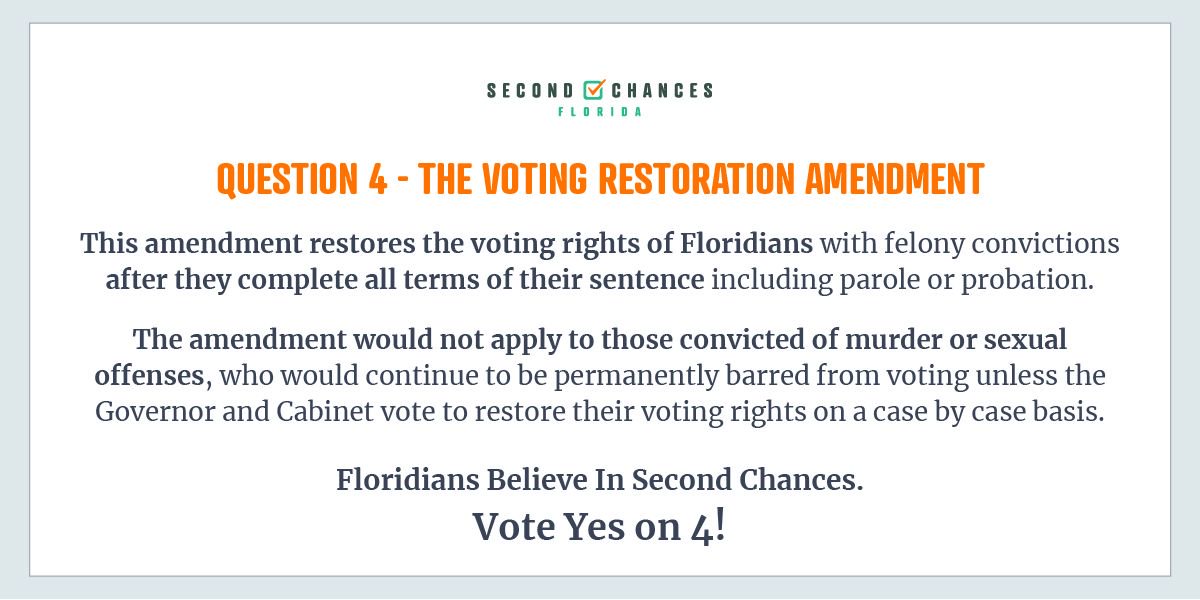 SECOND CHANCES
FLORIDA

QUESTION 4 - THE VOTING RESTORATION AMENDMENT

This amendment restores the voting rights of Floridians with felony convictions after they complete all terms of their sentence including parole or probation.

The amendment would not apply to those convicted of murder or sexual offenses, who would continue to be permanently barred from voting unless the Governor and Cabinet vote to restore their voting rights on a case by case basis.

Floridians Believe In Second Chances.
Vote Yes on 4!